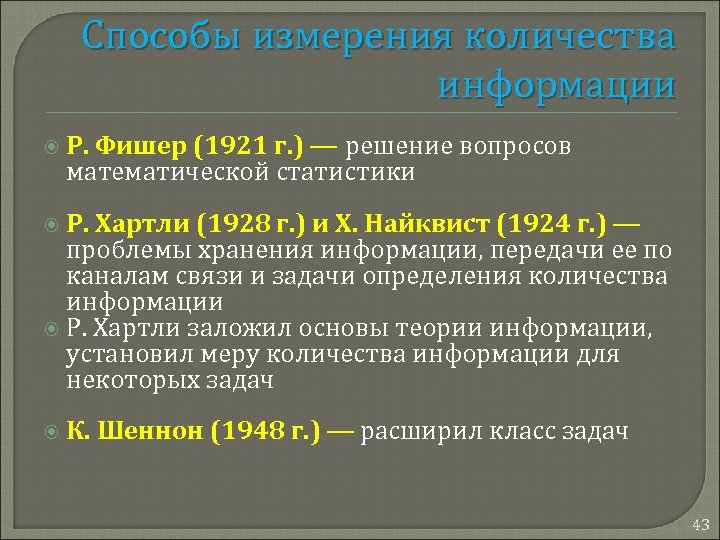 Способы измерения количества информации

Р. Фишер (1921 г.) — решение вопросов математической статистики

Р. Хартли (1928 г.) и Х. Найквист (1924 г.) — проблемы хранения информации, передачи ее по каналам связи и задачи определения количества информации

Р. Хартли заложил основы теории информации, установил меру количества информации для некоторых задач

К. Шеннон (1948 г.) — расширил класс задач

43